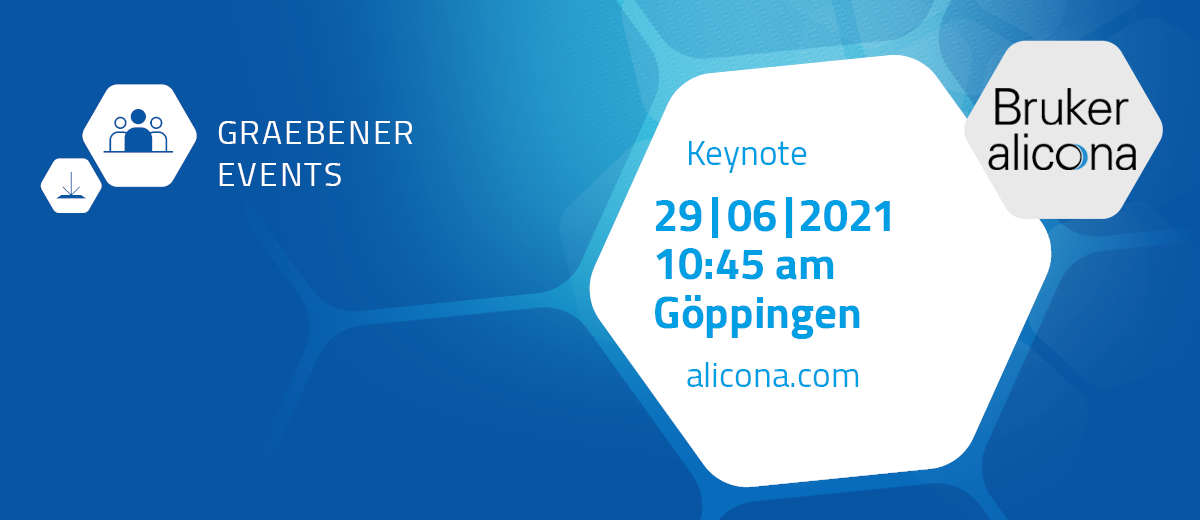 GRAEBENER EVENTS

Keynote

29|06|2021
10:45 am
Göppingen

alicona.com

Bruker
alicona